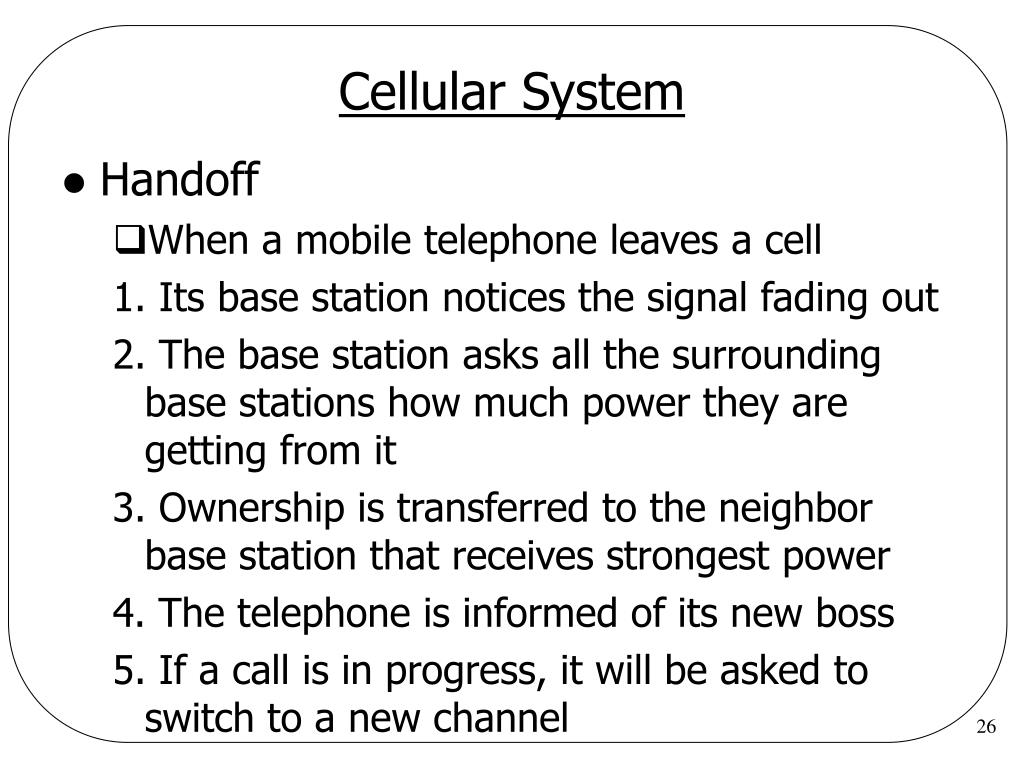 Cellular System

● Handoff

❑When a mobile telephone leaves a cell

1. Its base station notices the signal fading out

2. The base station asks all the surrounding base stations how much power they are getting from it

3. Ownership is transferred to the neighbor base station that receives strongest power

4. The telephone is informed of its new boss

5. If a call is in progress, it will be asked to switch to a new channel

26